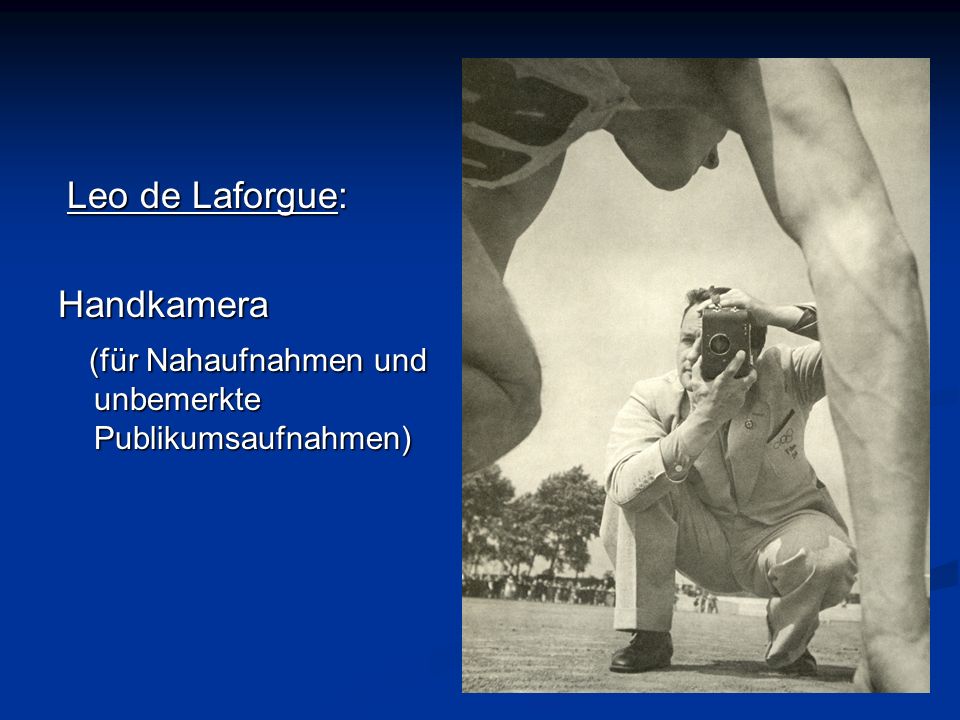 Leo de Laforgue:

Handkamera

(für Nahaufnahmen und unbemerkte Publikumsaufnahmen)